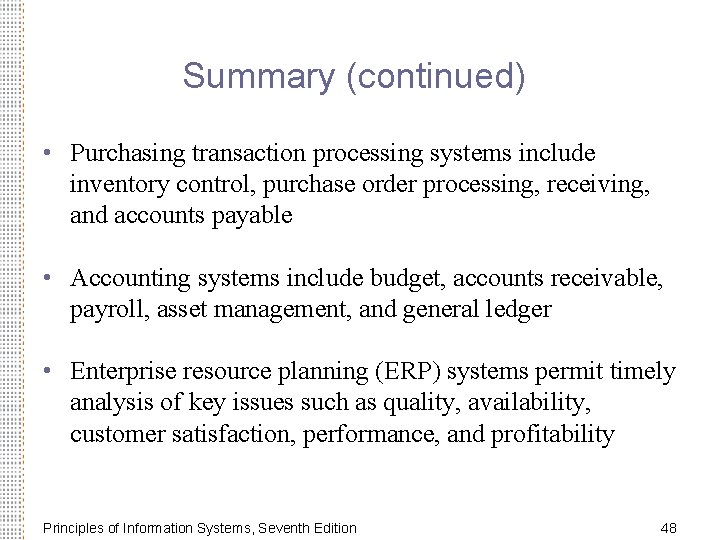 Summary (continued)

• Purchasing transaction processing systems include inventory control, purchase order processing, receiving, and accounts payable

• Accounting systems include budget, accounts receivable, payroll, asset management, and general ledger

• Enterprise resource planning (ERP) systems permit timely analysis of key issues such as quality, availability, customer satisfaction, performance, and profitability

Principles of Information Systems, Seventh Edition

48